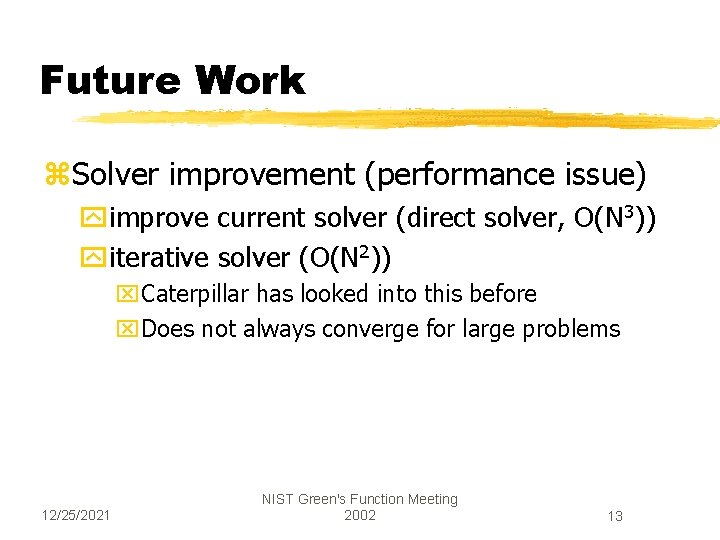 Future Work

Solver improvement (performance issue)

improve current solver (direct solver, $O(N^3)$)

iterative solver ($O(N^2)$)

Caterpillar has looked into this before

Does not always converge for large problems

12/25/2021

NIST Green's Function Meeting 2002

13